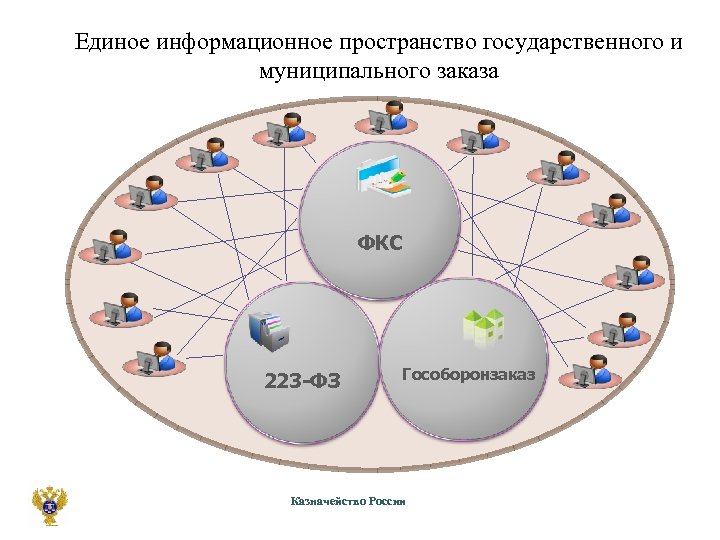 Единое информационное пространство государственного и муниципального заказа

ФКС

223-ФЗ

Гособоронзаказ

Казначейство России